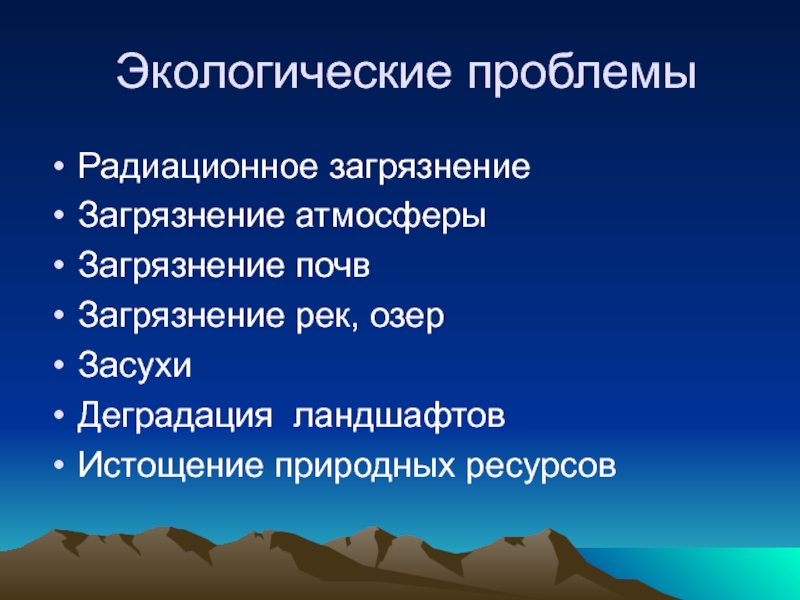 Экологические проблемы

• Радиационное загрязнение
• Загрязнение атмосферы
• Загрязнение почв
• Загрязнение рек, озер
• Засухи
• Деградация  ландшафтов
• Истощение природных ресурсов